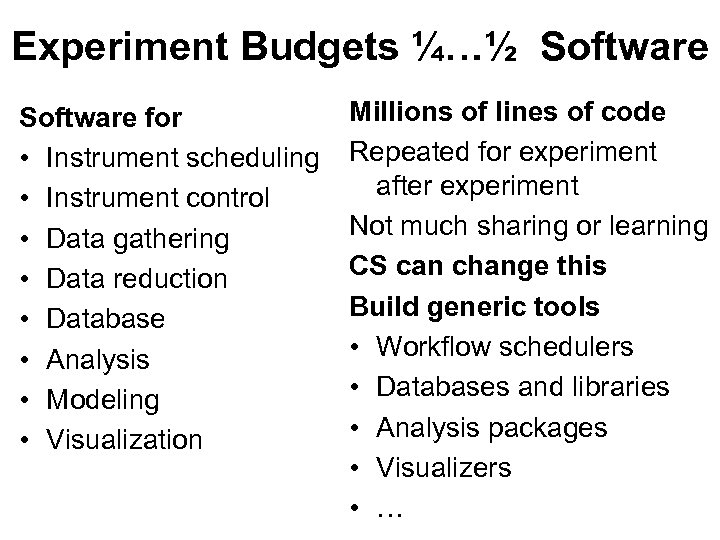 Experiment Budgets ¼…½ Software

Software for
• Instrument scheduling
• Instrument control
• Data gathering
• Data reduction
• Database
• Analysis
• Modeling
• Visualization

Millions of lines of code
Repeated for experiment after experiment
Not much sharing or learning
CS can change this
Build generic tools
• Workflow schedulers
• Databases and libraries
• Analysis packages
• Visualizers
• …